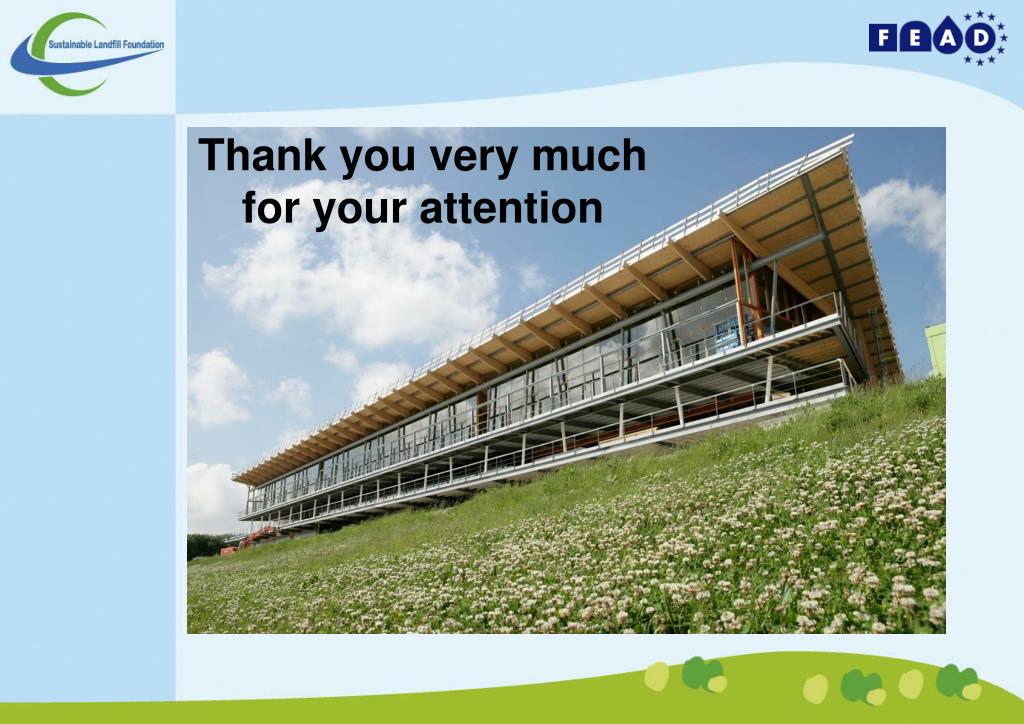 Sustainable Landfill Foundation

FEAD

Thank you very much for your attention